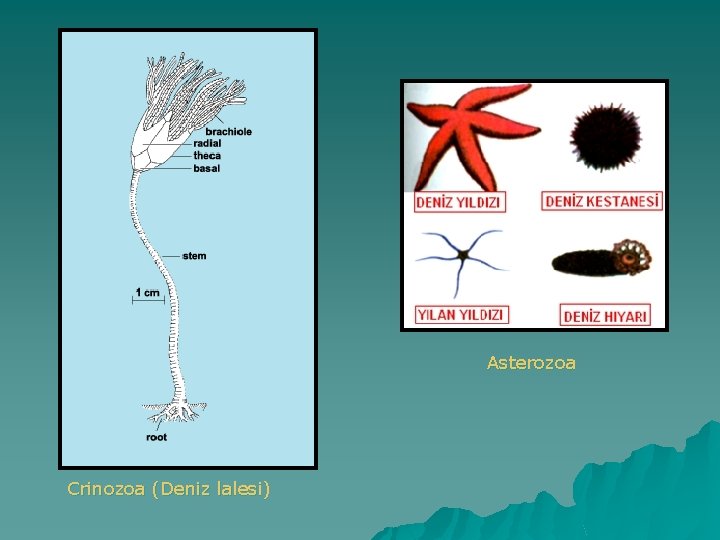 brachiole
radial
theca
basal
stem
1 cm
root

Crinozoa (Deniz lalesi)

DENİZ YILDIZI
DENİZ KESTANESİ
YILAN YILDIZI
DENİZ HIYARI

Asterozoa